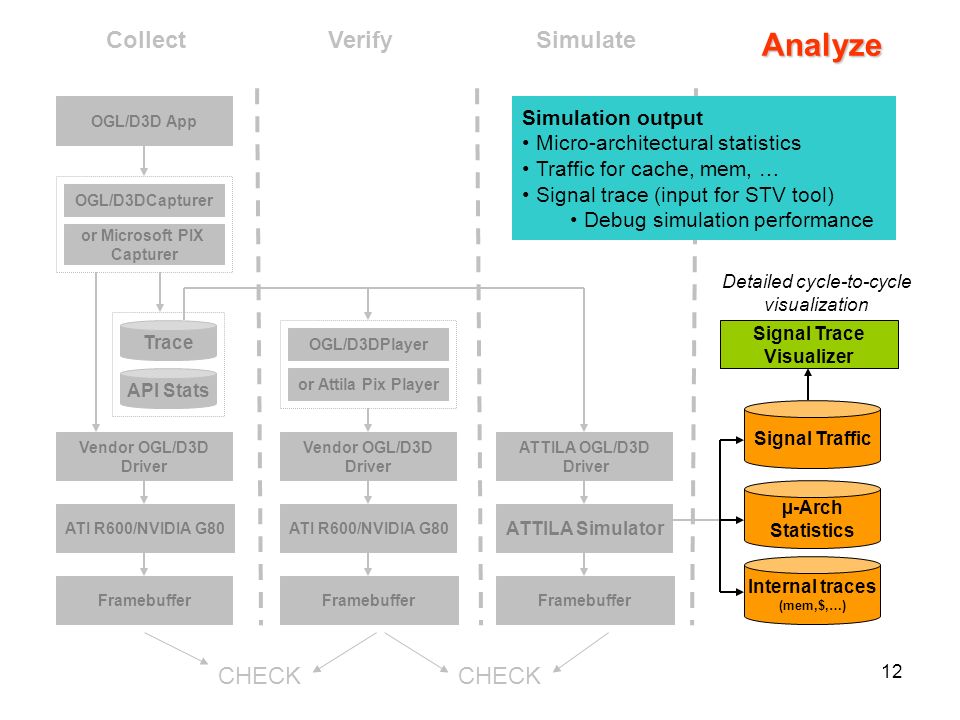 Collect

Verify

Simulate

Analyze

OGL/D3D App

OGL/D3DCapturer

or Microsoft PIX Capturer

Trace

API Stats

Vendor OGL/D3D Driver

ATI R600/NVIDIA G80

Framebuffer

OGL/D3DPlayer

or Attila Pix Player

Vendor OGL/D3D Driver

ATI R600/NVIDIA G80

Framebuffer

ATTILA OGL/D3D Driver

ATTILA Simulator

Framebuffer

Simulation output
• Micro-architectural statistics
• Traffic for cache, mem, …
• Signal trace (input for STV tool)
• Debug simulation performance

Detailed cycle-to-cycle visualization

Signal Trace Visualizer

Signal Traffic

µ-Arch Statistics

Internal traces (mem,$,…)

CHECK

CHECK

12